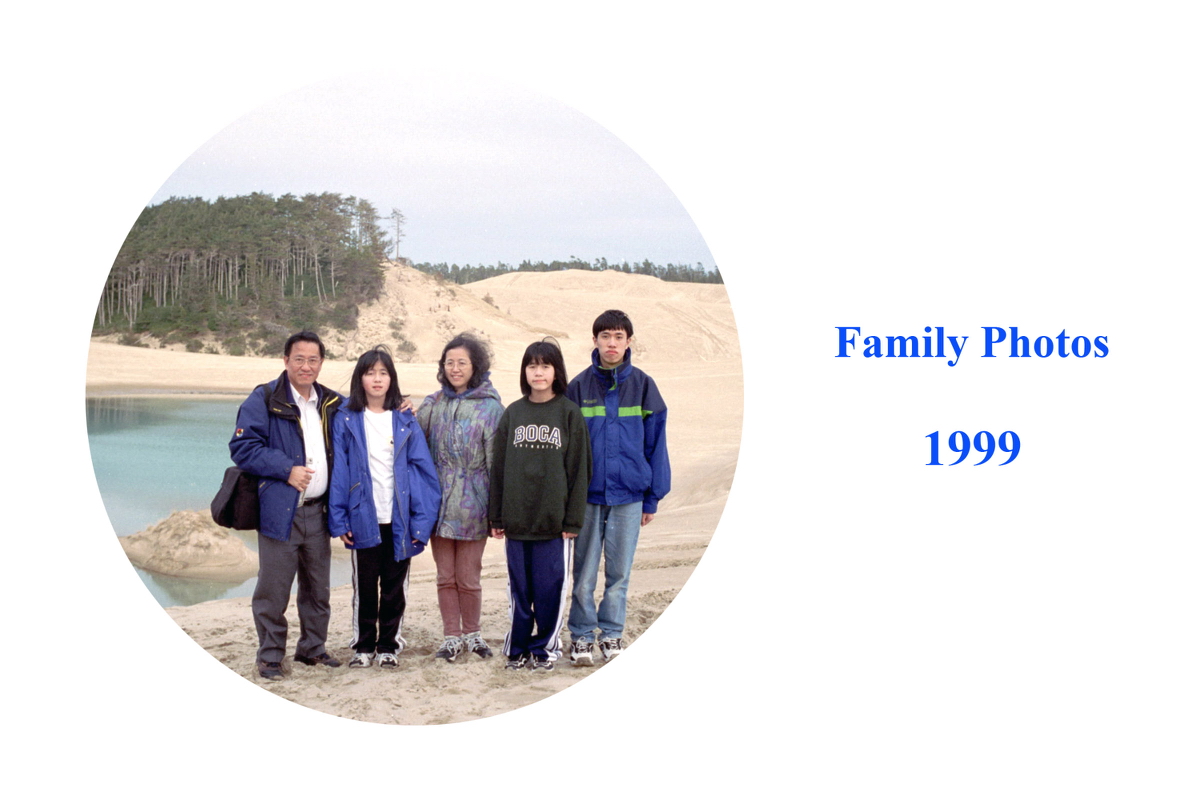 BOCA

Family Photos

1999